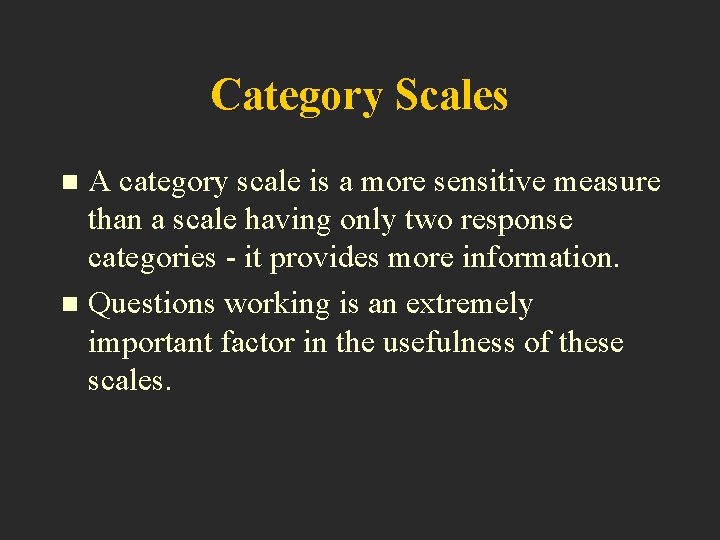 Category Scales

■ A category scale is a more sensitive measure than a scale having only two response categories - it provides more information.

■ Questions working is an extremely important factor in the usefulness of these scales.